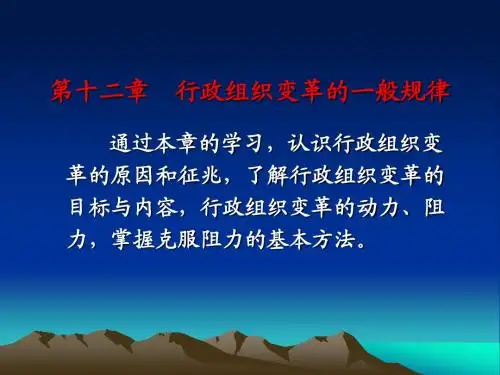 第十二章　行政组织变革的一般规律

通过本章的学习，认识行政组织变革的原因和征兆，了解行政组织变革的目标与内容，行政组织变革的动力、阻力，掌握克服阻力的基本方法。